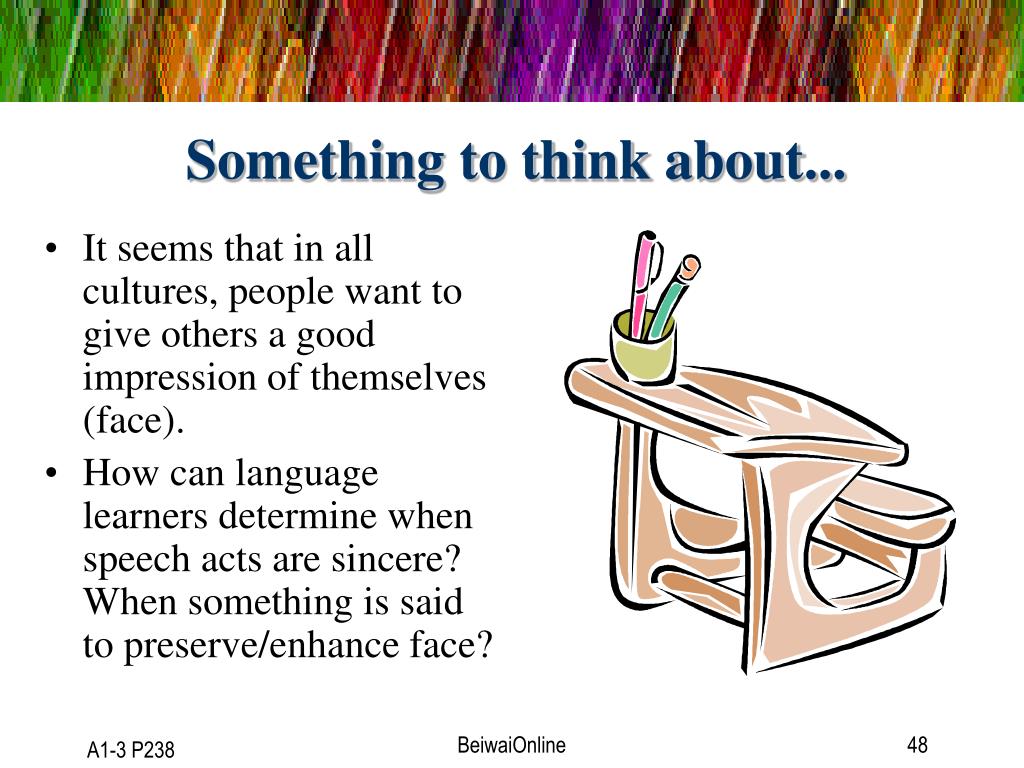 Something to think about...

• It seems that in all cultures, people want to give others a good impression of themselves (face).
• How can language learners determine when speech acts are sincere? When something is said to preserve/enhance face?

A1-3 P238

BeiwaiOnline

48